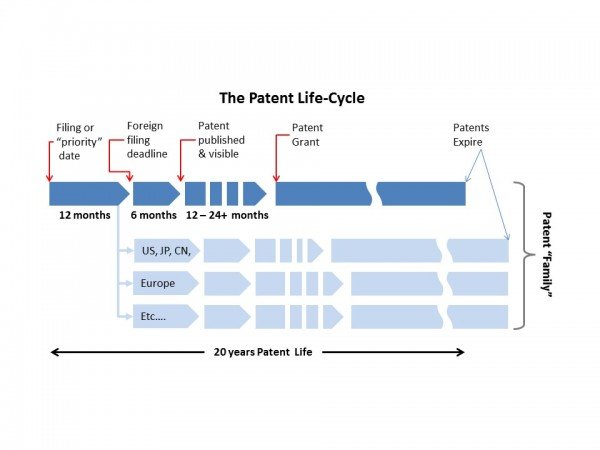 The Patent Life-Cycle

Filing or "priority" date

Foreign filing deadline

Patent published & visible

Patent Grant

Patents Expire

12 months

6 months

12 – 24+ months

US, JP, CN,

Europe

Etc....

Patent "Family"

20 years Patent Life